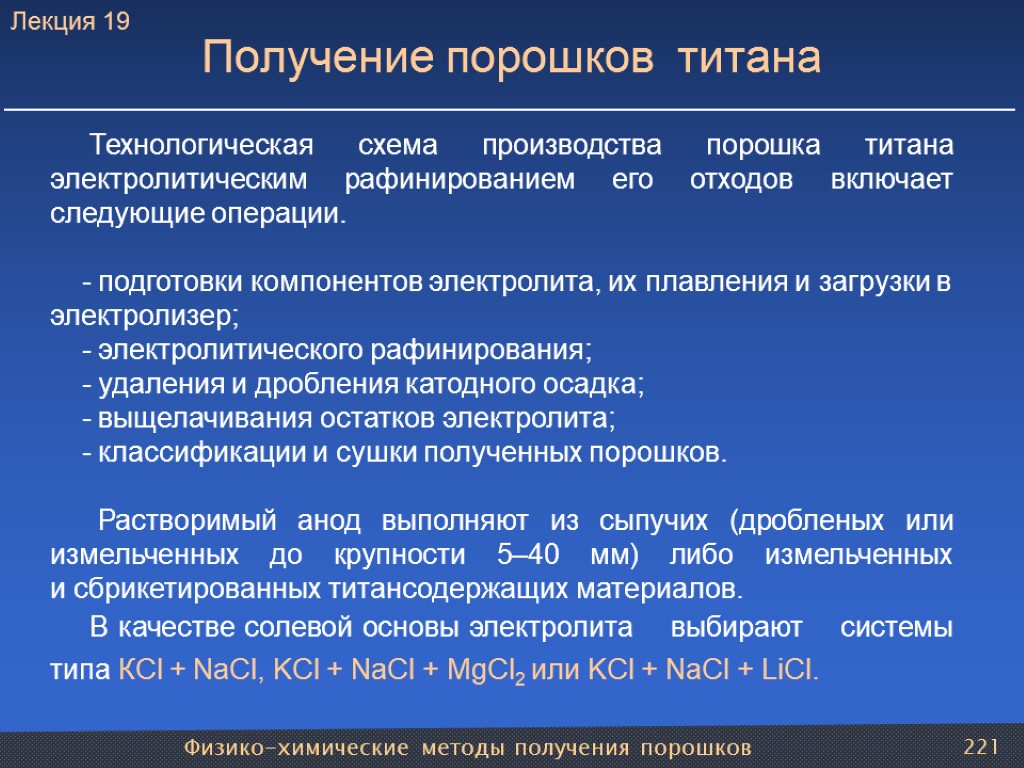 Лекция 19

Получение порошков титана

Технологическая схема производства порошка титана электролитическим рафинированием его отходов включает следующие операции.

- подготовки компонентов электролита, их плавления и загрузки в электролизер;
- электролитического рафинирования;
- удаления и дробления катодного осадка;
- выщелачивания остатков электролита;
- классификации и сушки полученных порошков.

Растворимый анод выполняют из сыпучих (дробленых или измельченных до крупности 5–40 мм) либо измельченных и сбрикетированных титансодержащих материалов.

В качестве солевой основы электролита выбирают системы типа $KCl + NaCl$, $KCl + NaCl + MgCl_2$ или $KCl + NaCl + LiCl$.

Физико-химические методы получения порошков

221